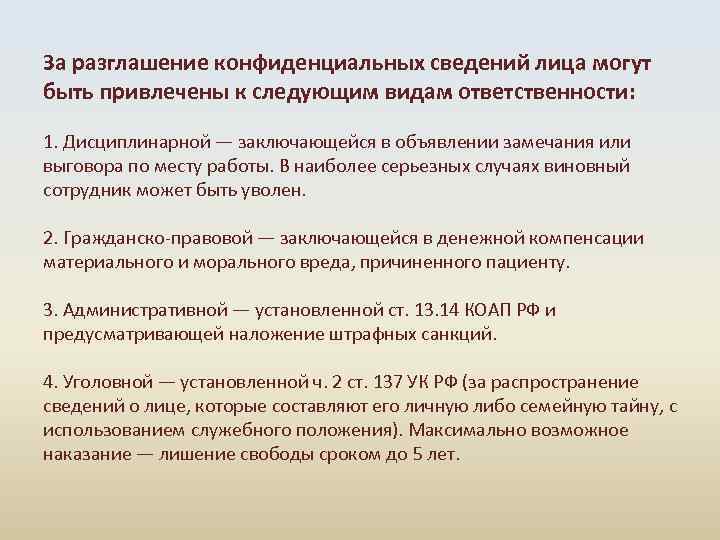 За разглашение конфиденциальных сведений лица могут быть привлечены к следующим видам ответственности:

1. Дисциплинарной — заключающейся в объявлении замечания или выговора по месту работы. В наиболее серьезных случаях виновный сотрудник может быть уволен.

2. Гражданско-правовой — заключающейся в денежной компенсации материального и морального вреда, причиненного пациенту.

3. Административной — установленной ст. 13.14 КОАП РФ и предусматривающей наложение штрафных санкций.

4. Уголовной — установленной ч. 2 ст. 137 УК РФ (за распространение сведений о лице, которые составляют его личную либо семейную тайну, с использованием служебного положения). Максимально возможное наказание — лишение свободы сроком до 5 лет.